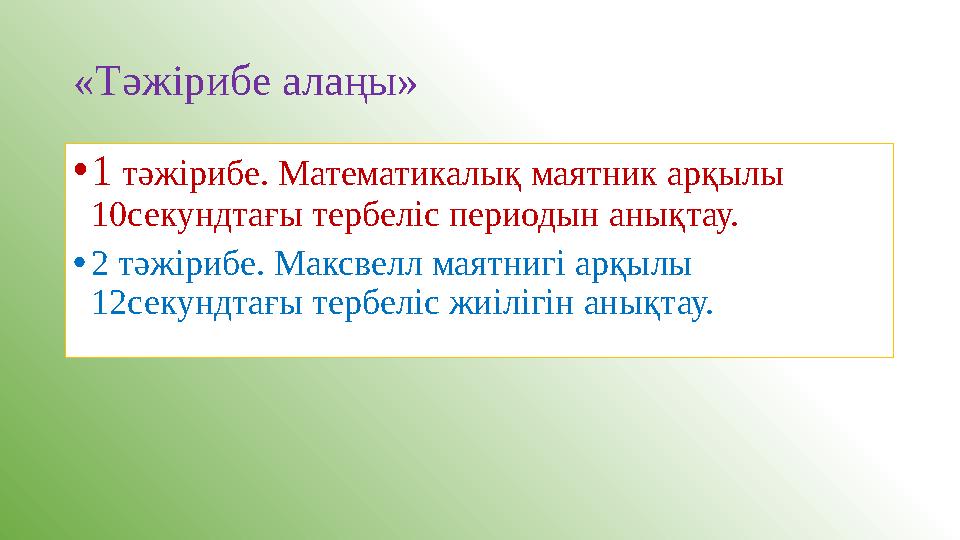 «Тәжірибе алаңы»

• 1 тәжірибе. Математикалық маятник арқылы 10секундтағы тербеліс периодын анықтау.

• 2 тәжірибе. Максвелл маятнигі арқылы 12секундтағы тербеліс жиілігін анықтау.